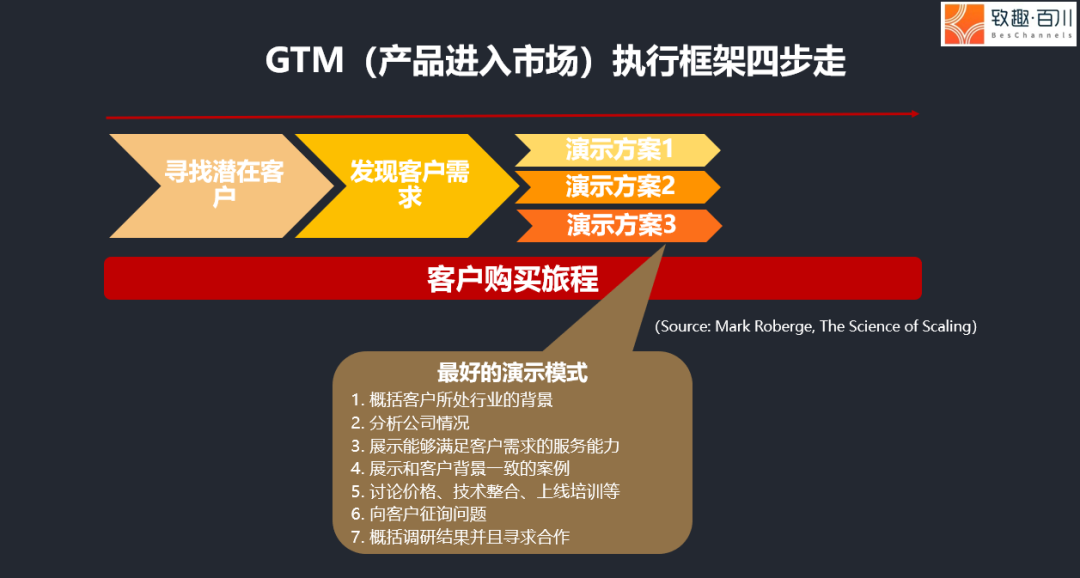 致趣·百川
BesChannels

GTM（产品进入市场）执行框架四步走

寻找潜在客户

发现客户需求

演示方案1

演示方案2

演示方案3

客户购买旅程

(Source: Mark Roberge, The Science of Scaling)

最好的演示模式
1. 概括客户所处行业的背景
2. 分析公司情况
3. 展示能够满足客户需求的服务能力
4. 展示和客户背景一致的案例
5. 讨论价格、技术整合、上线培训等
6. 向客户征询问题
7. 概括调研结果并且寻求合作